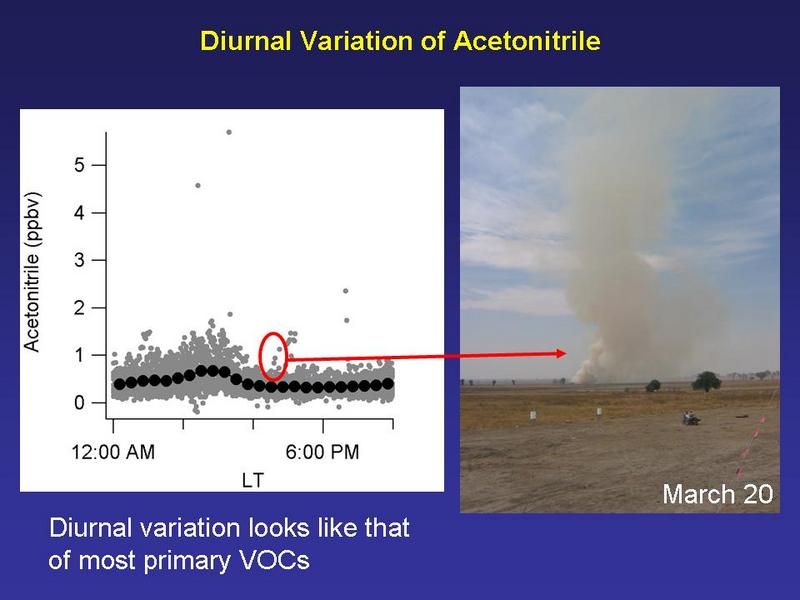 Diurnal Variation of Acetonitrile

Acetonitrile (ppbv)

5
4
3
2
1
0

12:00 AM
6:00 PM
LT

March 20

Diurnal variation looks like that of most primary VOCs